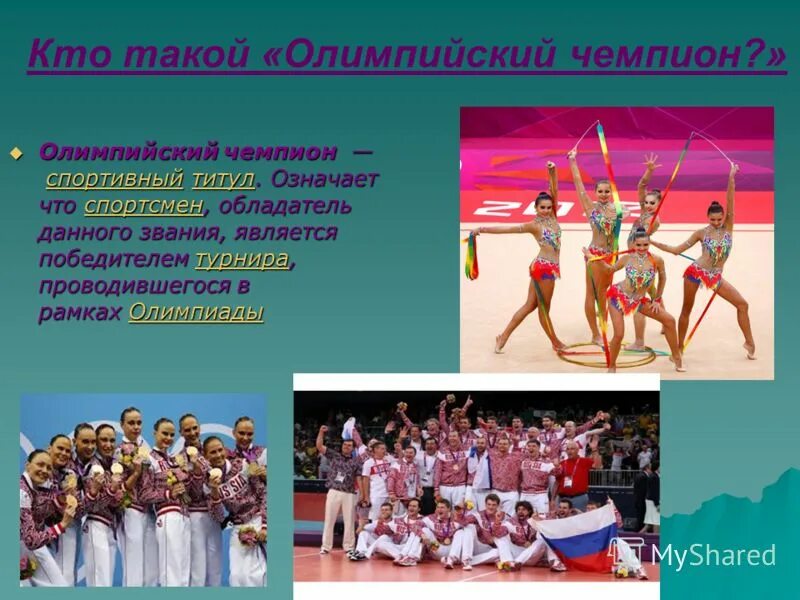 Кто такой «Олимпийский чемпион?»

Олимпийский чемпион — спортивный титул. Означает что спортсмен, обладатель данного звания, является победителем турнира, проводившегося в рамках Олимпиады

MyShared